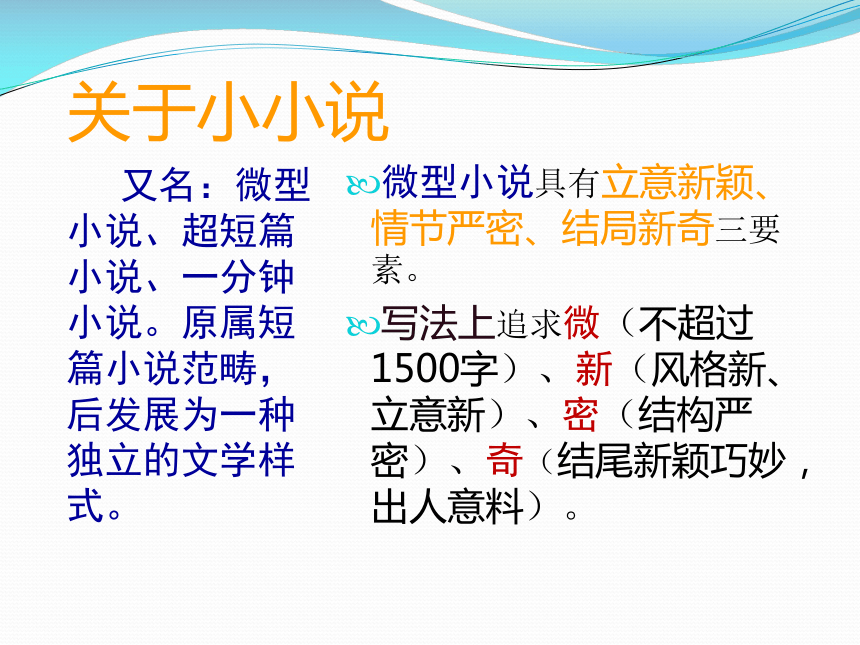 关于小小说

又名：微型小说、超短篇小说、一分钟小说。原属短篇小说范畴，后发展为一种独立的文学样式。

微型小说具有立意新颖、情节严密、结局新奇三要素。

写法上追求微（不超过1500字）、新（风格新、立意新）、密（结构严密）、奇（结尾新颖巧妙，出人意料）。